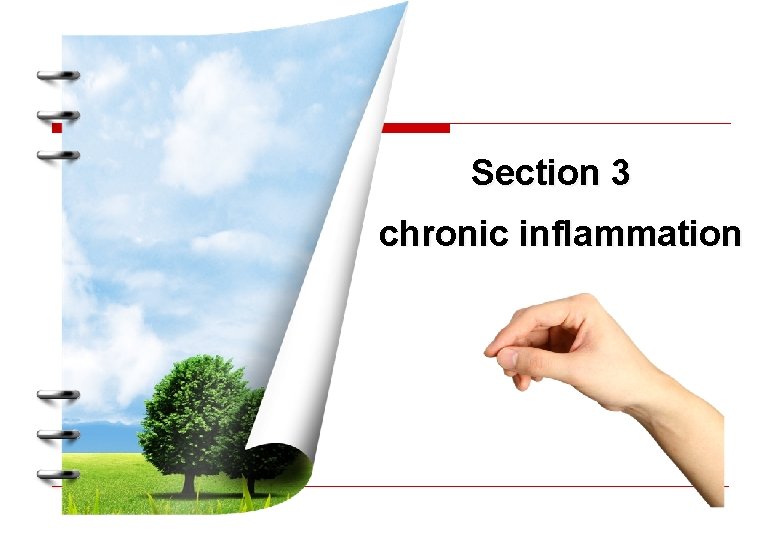 Section 3
chronic inflammation